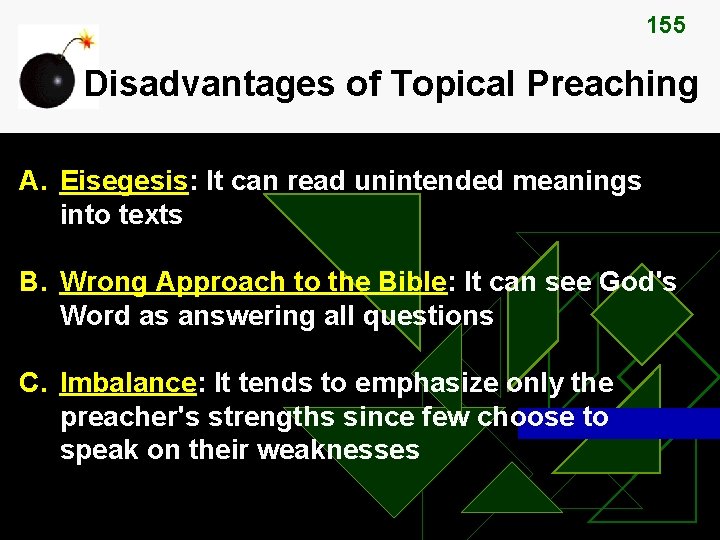 155

Disadvantages of Topical Preaching

A. Eisegesis: It can read unintended meanings into texts

B. Wrong Approach to the Bible: It can see God's Word as answering all questions

C. Imbalance: It tends to emphasize only the preacher's strengths since few choose to speak on their weaknesses